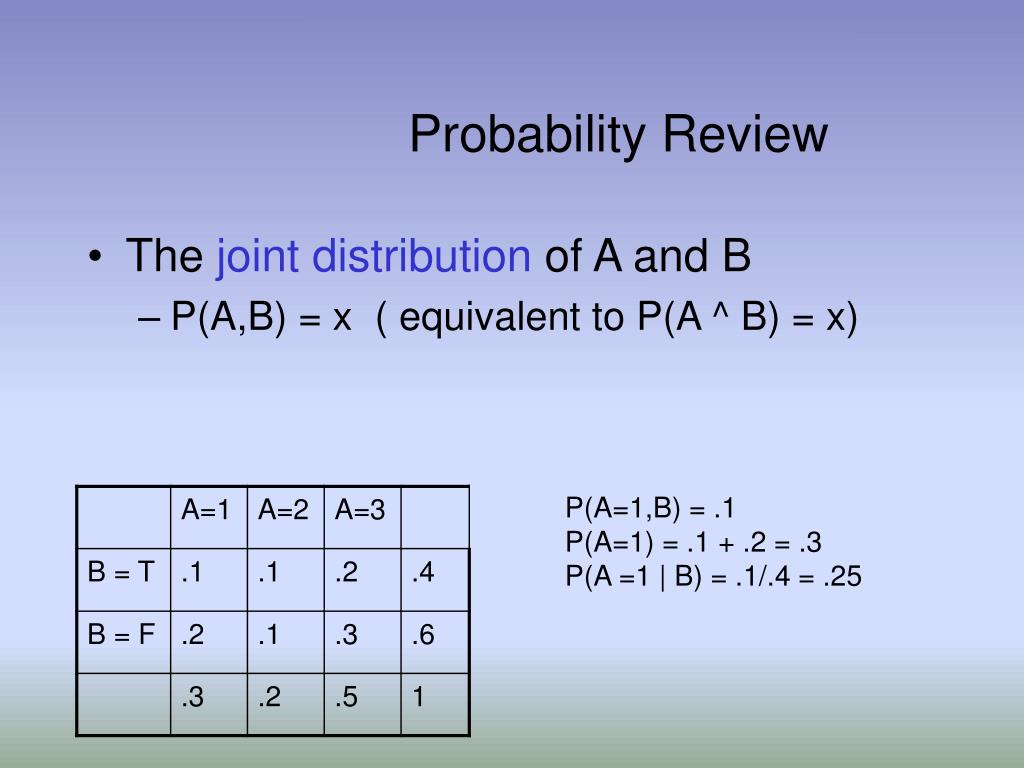 Probability Review

• The joint distribution of A and B
– P(A,B) = x ( equivalent to P(A ^ B) = x)

| | A=1 | A=2 | A=3 | |
|---|---|---|---|---|
| B = T | .1 | .1 | .2 | .4 |
| B = F | .2 | .1 | .3 | .6 |
| | .3 | .2 | .5 | 1 |

P(A=1,B) = .1
P(A=1) = .1 + .2 = .3
P(A =1 | B) = .1/.4 = .25